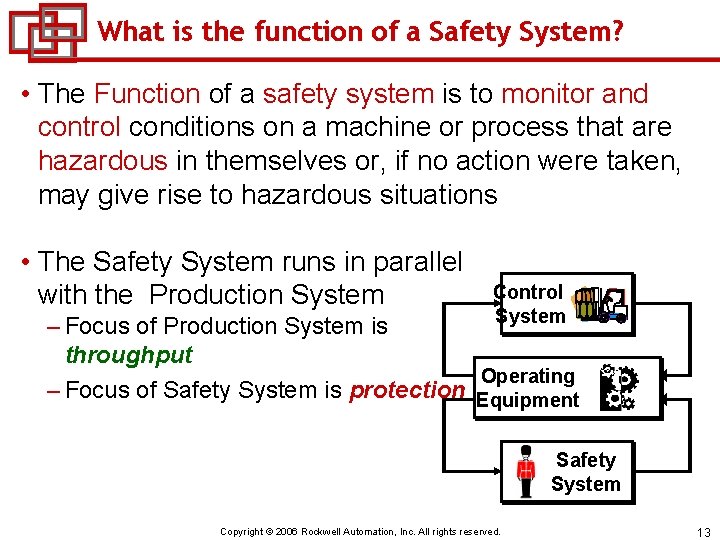 What is the function of a Safety System?

• The Function of a safety system is to monitor and control conditions on a machine or process that are hazardous in themselves or, if no action were taken, may give rise to hazardous situations

• The Safety System runs in parallel with the Production System
– Focus of Production System is throughput
– Focus of Safety System is protection

Control System

Operating Equipment

Safety System

Copyright © 2006 Rockwell Automation, Inc. All rights reserved.

13